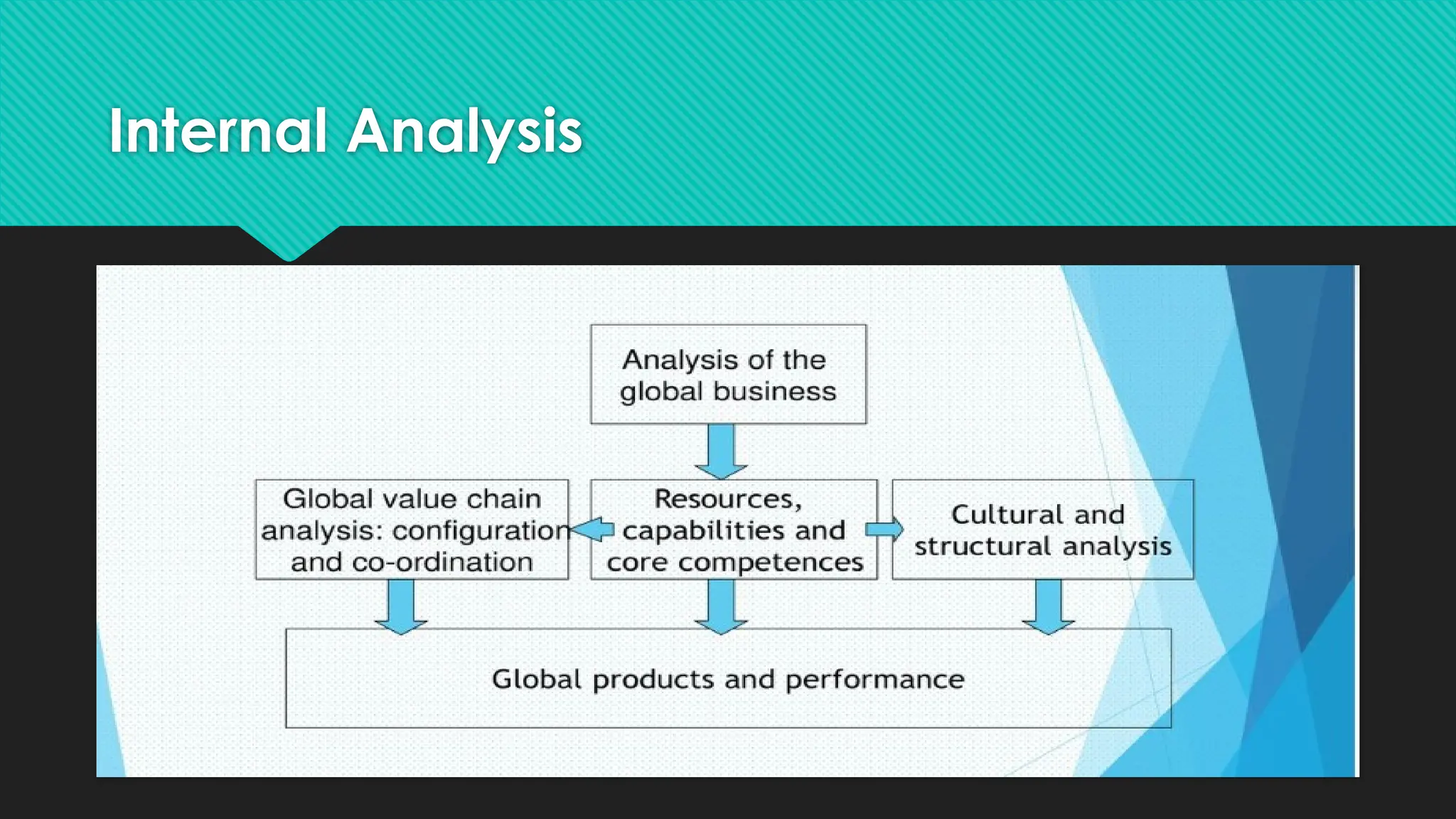 Internal Analysis

Analysis of the global business

Global value chain analysis: configuration and co-ordination

Resources, capabilities and core competences

Cultural and structural analysis

Global products and performance